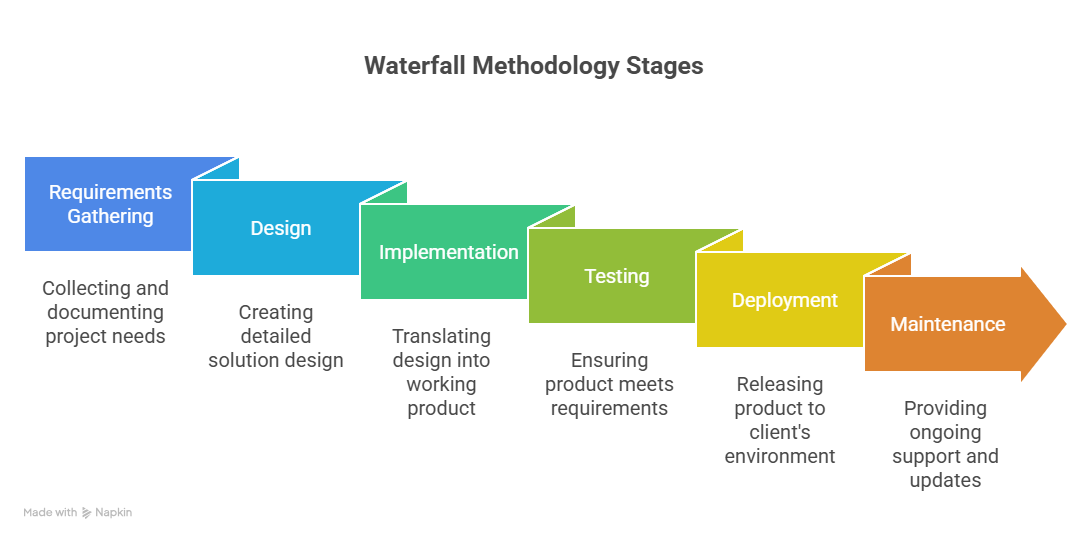 Waterfall Methodology Stages

Requirements Gathering

Collecting and documenting project needs

Design

Creating detailed solution design

Implementation

Translating design into working product

Testing

Ensuring product meets requirements

Deployment

Releasing product to client's environment

Maintenance

Providing ongoing support and updates

Made with Napkin